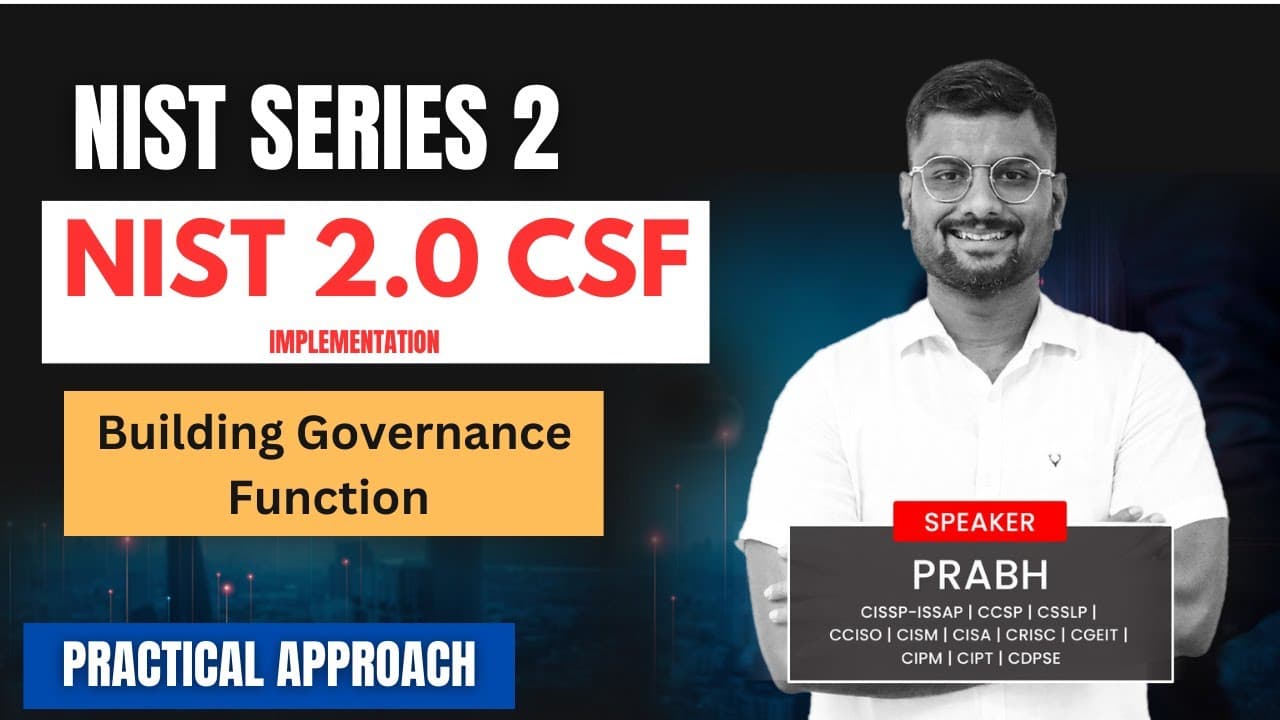 NIST SERIES 2

NIST 2.0 CSF

IMPLEMENTATION

Building Governance Function

PRACTICAL APPROACH

SPEAKER

PRABH

CISSP-ISSAP | CCSP | CSSLP | CCISO | CISM | CISA | CRISC | CGEIT | CIPM | CIPT | CDPSE